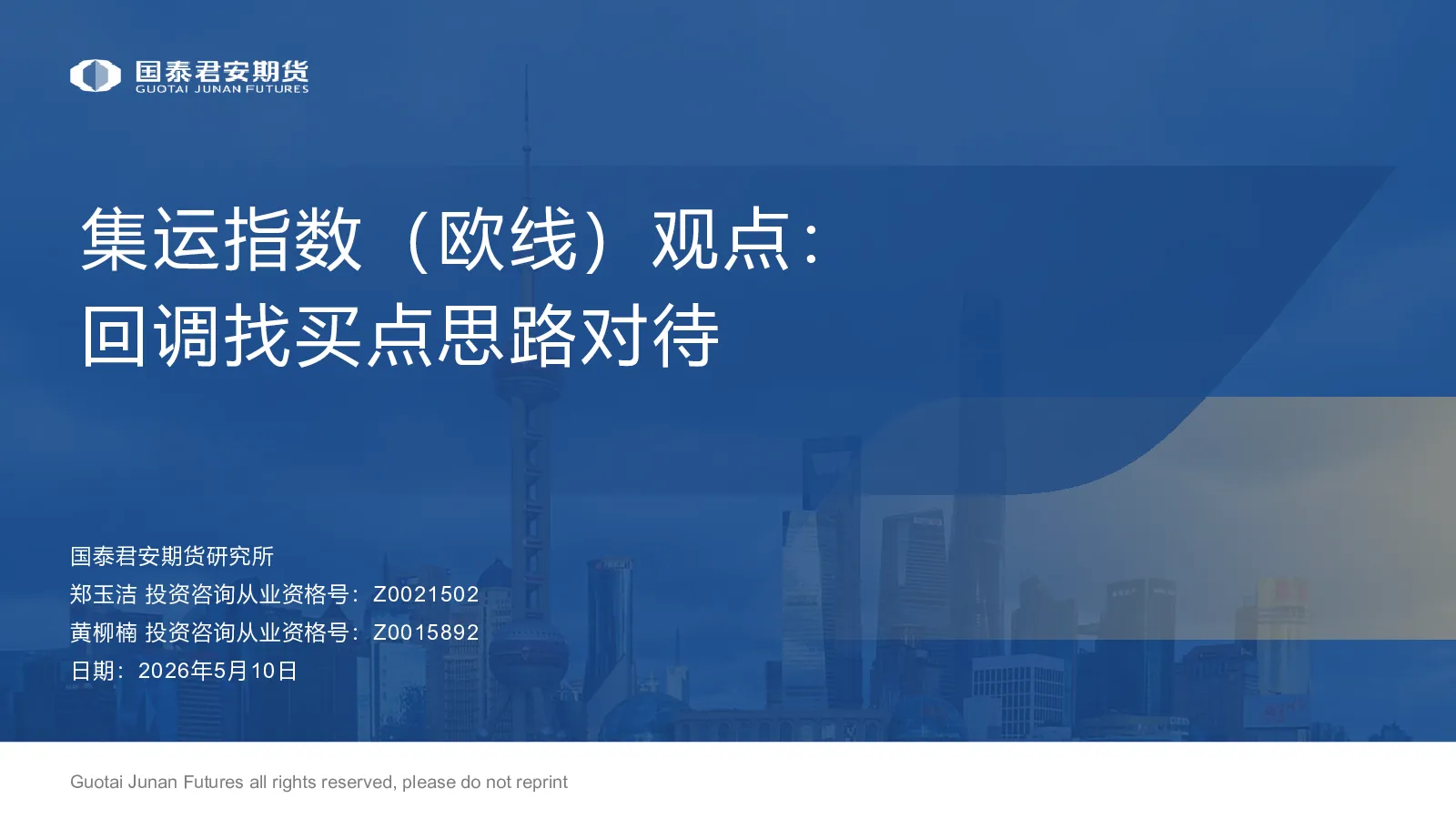 国泰君安期货
GUOTAI JUNAN FUTURES

集运指数（欧线）观点：
回调找买点思路对待

国泰君安期货研究所
郑玉洁 投资咨询从业资格号：Z0021502
黄柳楠 投资咨询从业资格号：Z0015892
日期：2026年5月10日

Guotai Junan Futures all rights reserved, please do not reprint